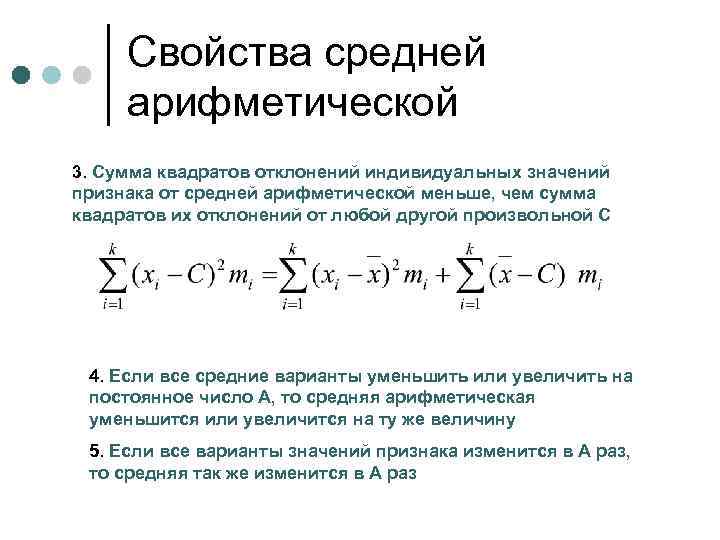 Свойства средней арифметической

3. Сумма квадратов отклонений индивидуальных значений признака от средней арифметической меньше, чем сумма квадратов их отклонений от любой другой произвольной С

$\sum_{i=1}^{k}(x_i - C)^2 m_i = \sum_{i=1}^{k}(x_i - \bar{x})^2 m_i + \sum_{i=1}^{k}(\bar{x} - C)\ m_i$

4. Если все средние варианты уменьшить или увеличить на постоянное число А, то средняя арифметическая уменьшится или увеличится на ту же величину

5. Если все варианты значений признака изменится в А раз, то средняя так же изменится в А раз